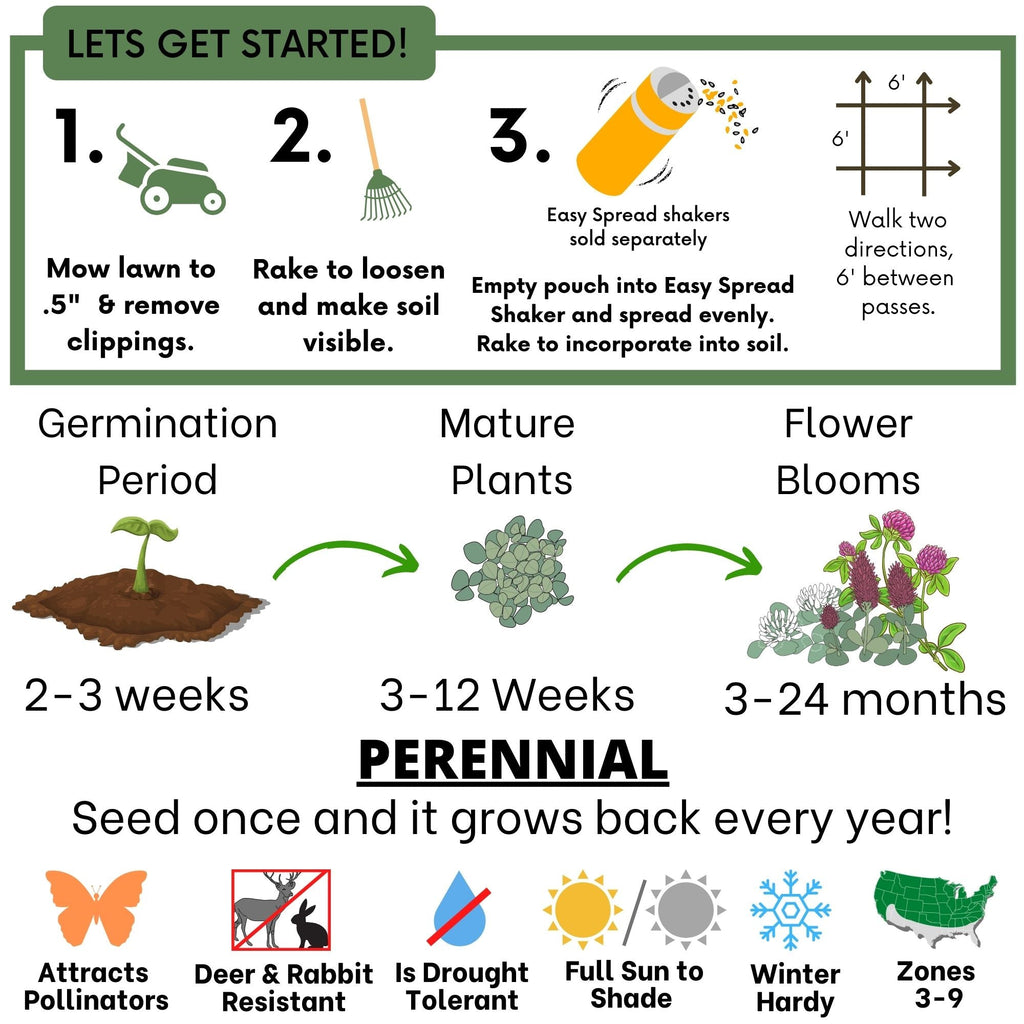 LETS GET STARTED!

1.

Mow lawn to .5" & remove clippings.

2.

Rake to loosen and make soil visible.

3.

Easy Spread shakers sold separately

Empty pouch into Easy Spread Shaker and spread evenly. Rake to incorporate into soil.

6'

6'

Walk two directions, 6' between passes.

Germination Period

2-3 weeks

Mature Plants

3-12 Weeks

Flower Blooms

3-24 months

PERENNIAL

Seed once and it grows back every year!

Attracts Pollinators

Deer & Rabbit Resistant

Is Drought Tolerant

Full Sun to Shade

Winter Hardy

Zones 3-9